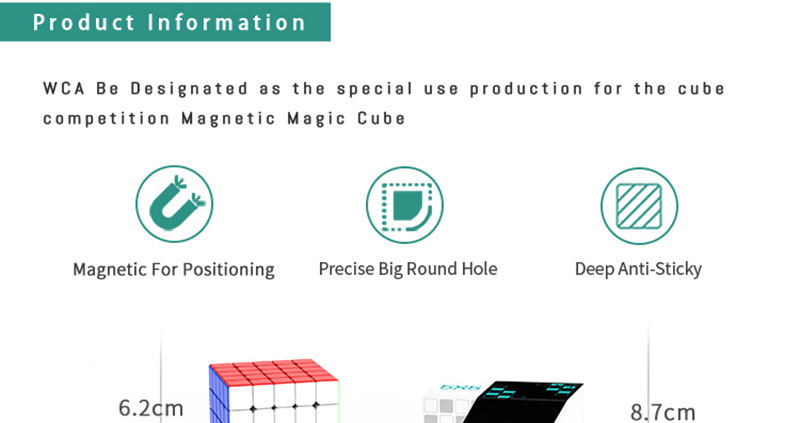 Product Information

WCA Be Designated as the special use production for the cube competition Magnetic Magic Cube

Magnetic For Positioning

Precise Big Round Hole

Deep Anti-Sticky

6.2cm

5X5

8.7cm